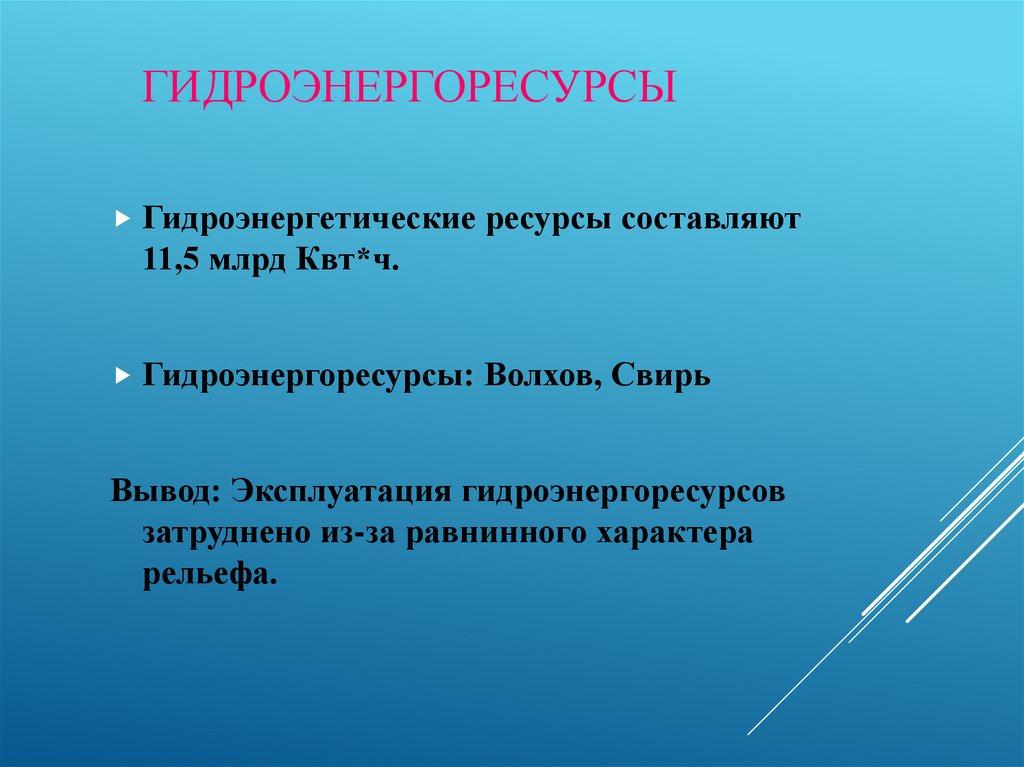 ГИДРОЭНЕРГОРЕСУРСЫ

Гидроэнергетические ресурсы составляют 11,5 млрд Квт*ч.

Гидроэнергоресурсы: Волхов, Свирь

Вывод: Эксплуатация гидроэнергоресурсов затруднено из-за равнинного характера рельефа.